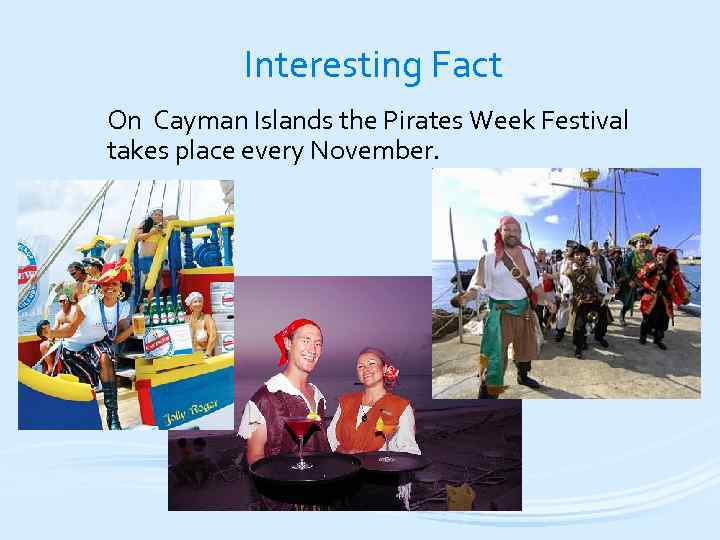 Interesting Fact

On Cayman Islands the Pirates Week Festival takes place every November.

Jolly Roger